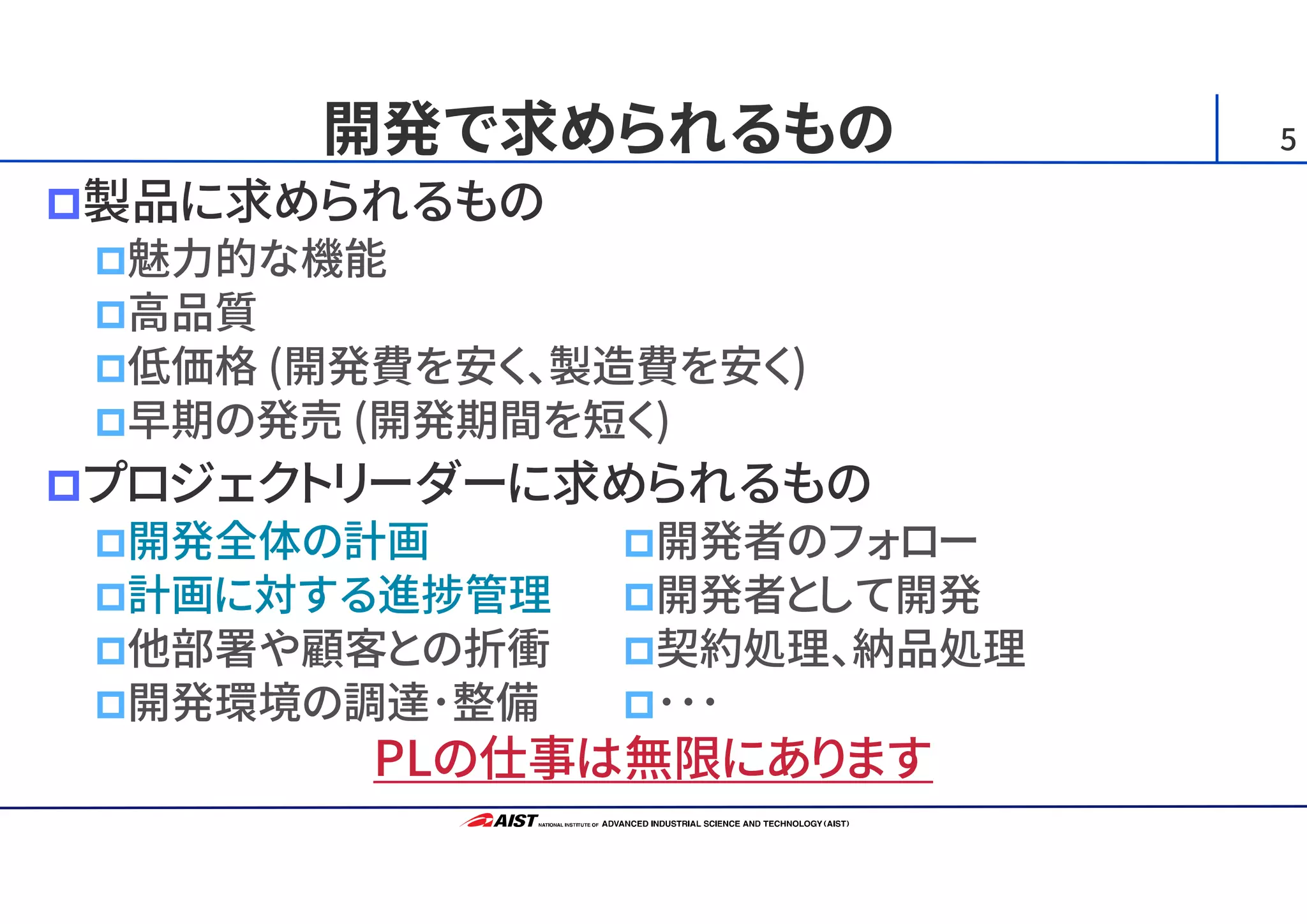 開発で求められるもの

5

□製品に求められるもの

□魅力的な機能

□高品質

□低価格 (開発費を安く、製造費を安く)

□早期の発売 (開発期間を短く)

□プロジェクトリーダーに求められるもの

□開発全体の計画

□計画に対する進捗管理

□他部署や顧客との折衝

□開発環境の調達・整備

□開発者のフォロー

□開発者として開発

□契約処理、納品処理

□・・・

PLの仕事は無限にあります

AIST NATIONAL INSTITUTE OF ADVANCED INDUSTRIAL SCIENCE AND TECHNOLOGY (AIST)